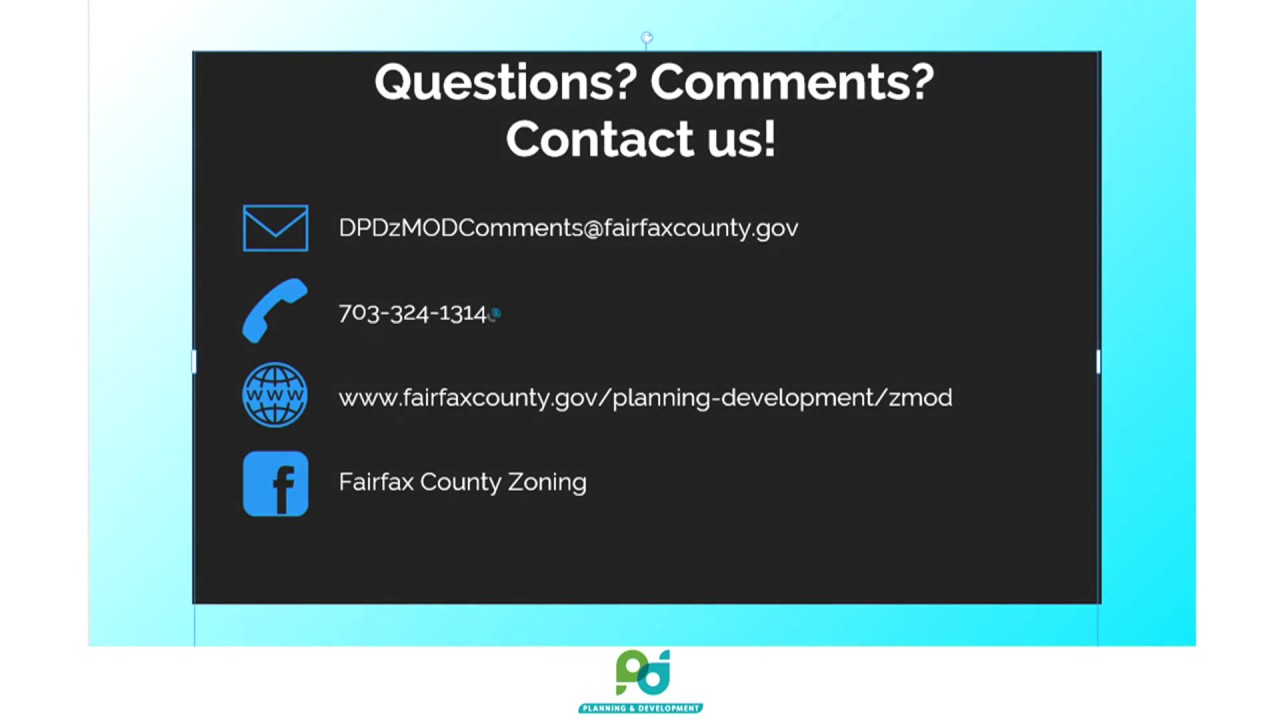 Questions? Comments?
Contact us!

DPDzMODComments@fairfaxcounty.gov

703-324-1314

WWW

www.fairfaxcounty.gov/planning-development/zmod

f

Fairfax County Zoning

PLANNING & DEVELOPMENT